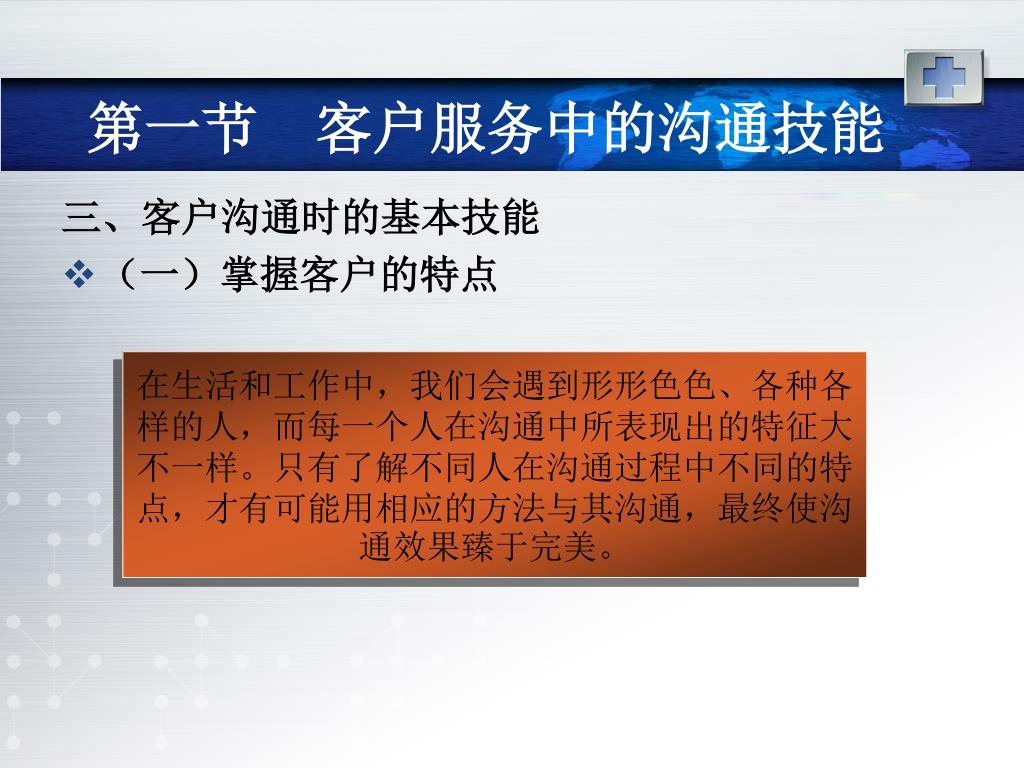 第一节　客户服务中的沟通技能

三、客户沟通时的基本技能

❖（一）掌握客户的特点

在生活和工作中，我们会遇到形形色色、各种各样的人，而每一个人在沟通中所表现出的特征大不一样。只有了解不同人在沟通过程中不同的特点，才有可能用相应的方法与其沟通，最终使沟通效果臻于完美。